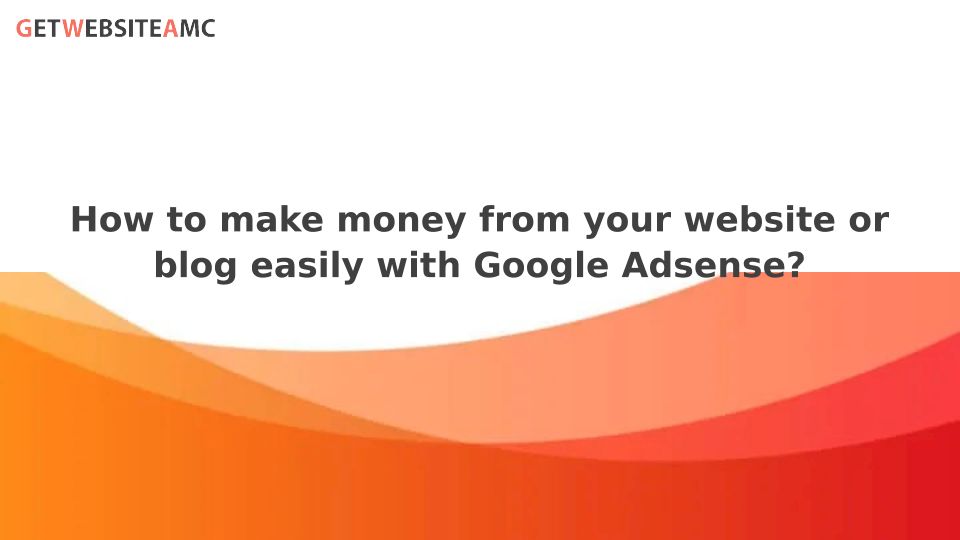 GETWEBSITEAMC

How to make money from your website or blog easily with Google Adsense?